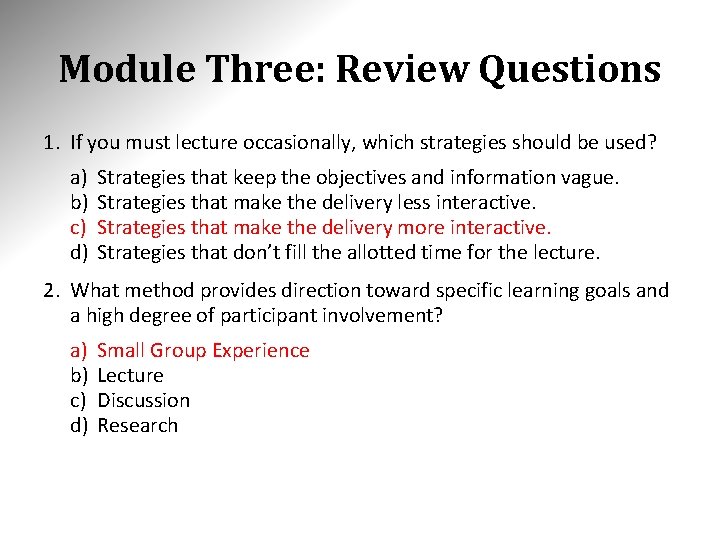 Module Three: Review Questions

1. If you must lecture occasionally, which strategies should be used?

a) Strategies that keep the objectives and information vague.
b) Strategies that make the delivery less interactive.
c) Strategies that make the delivery more interactive.
d) Strategies that don't fill the allotted time for the lecture.

2. What method provides direction toward specific learning goals and a high degree of participant involvement?

a) Small Group Experience
b) Lecture
c) Discussion
d) Research